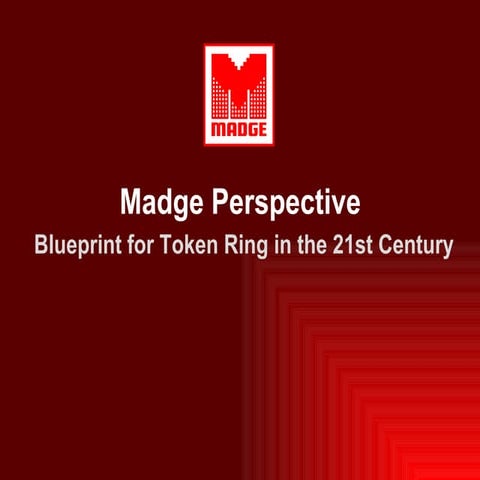 MADGE

Madge Perspective

Blueprint for Token Ring in the 21st Century